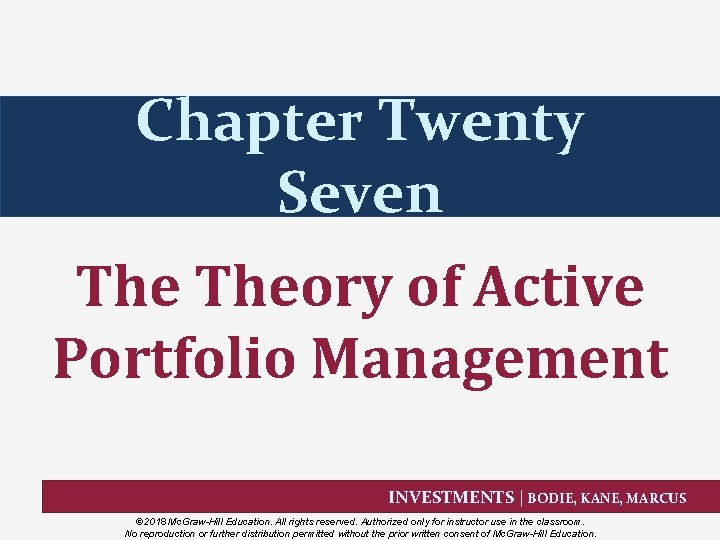 Chapter Twenty Seven

The Theory of Active Portfolio Management

INVESTMENTS | BODIE, KANE, MARCUS

©2018 McGraw-Hill Education. All rights reserved. Authorized only for instructor use in the classroom. No reproduction or further distribution permitted without the prior written consent of McGraw-Hill Education.